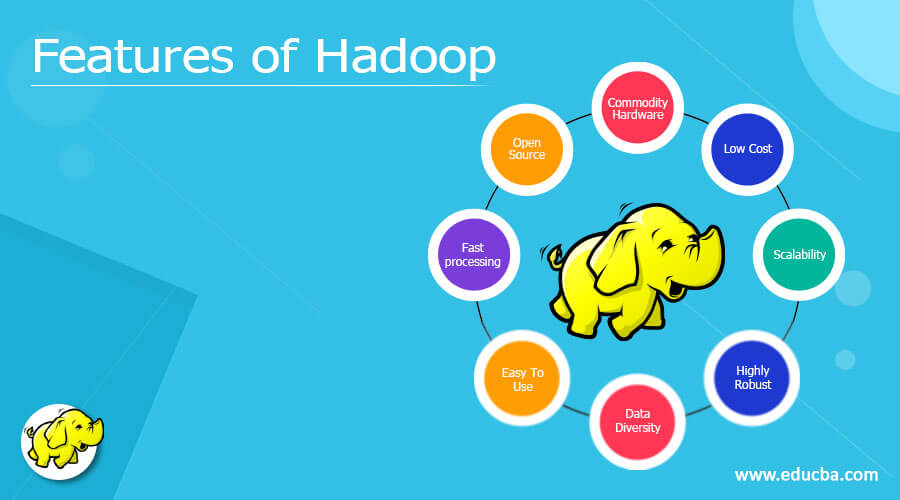 Features of Hadoop

Commodity Hardware

Low Cost

Scalability

Highly Robust

Data Diversity

Easy To Use

Fast processing

Open Source

www.educba.com